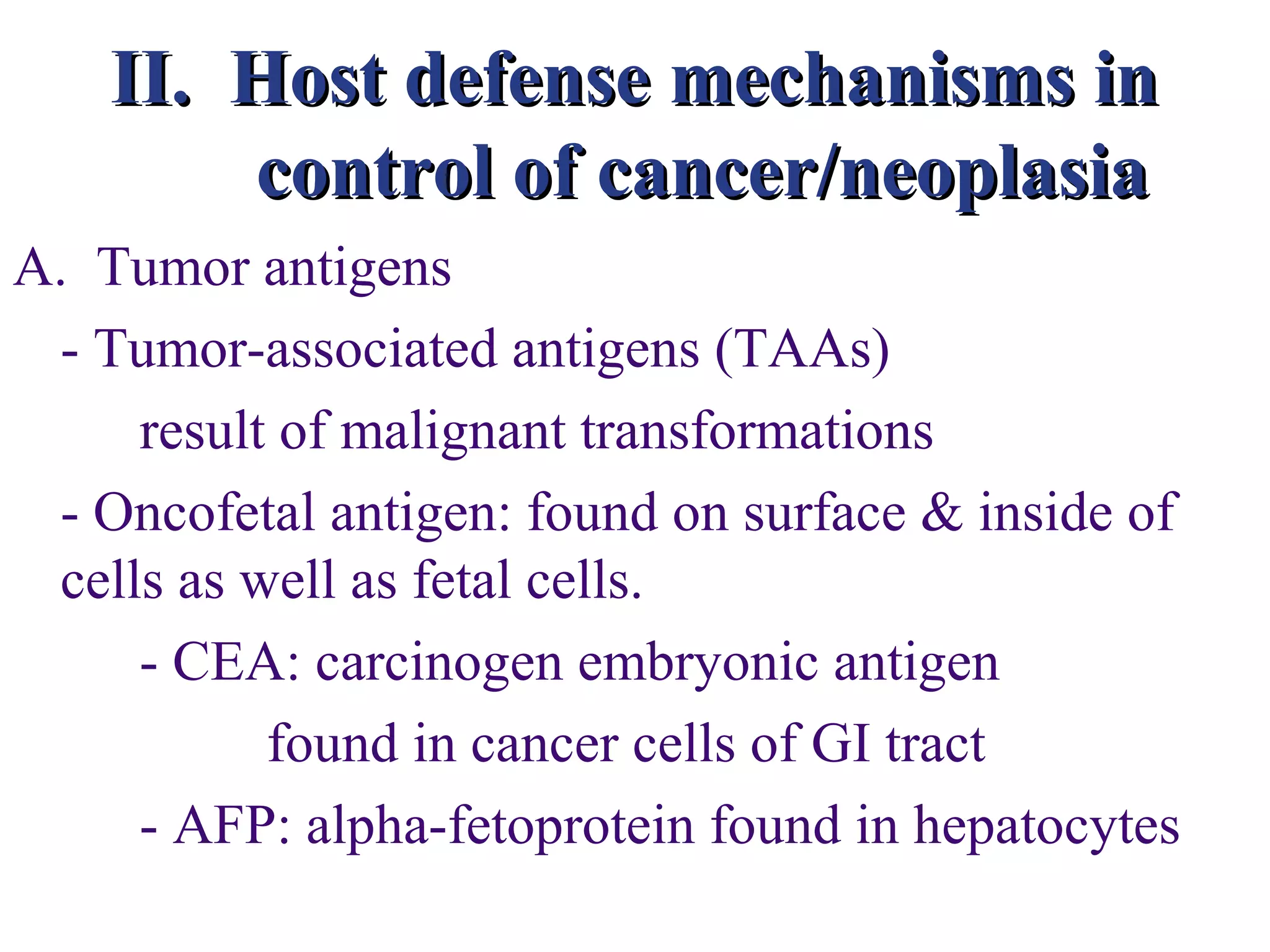 II. Host defense mechanisms in control of cancer/neoplasia

A. Tumor antigens

- Tumor-associated antigens (TAAs)

result of malignant transformations

- Oncofetal antigen: found on surface & inside of cells as well as fetal cells.

- CEA: carcinogen embryonic antigen

found in cancer cells of GI tract

- AFP: alpha-fetoprotein found in hepatocytes